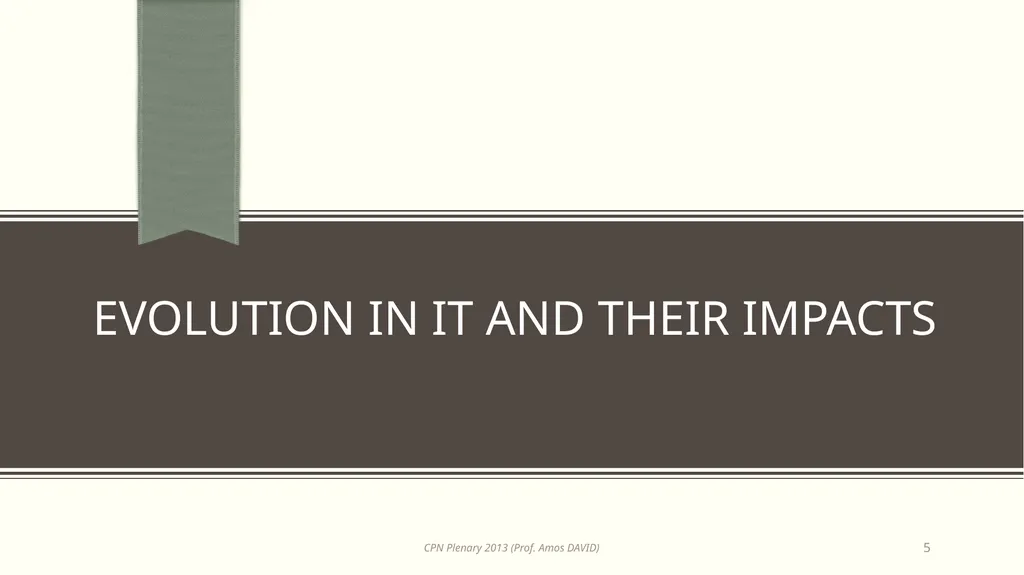 EVOLUTION IN IT AND THEIR IMPACTS

CPN Plenary 2013 (Prof. Amos DAVID)

5